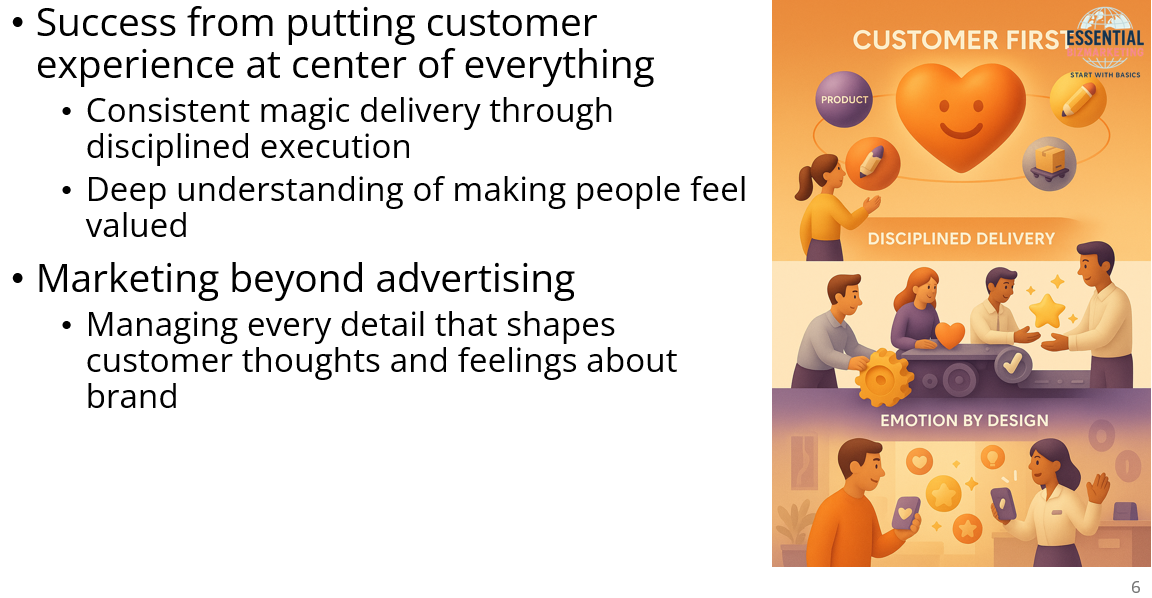 • Success from putting customer experience at center of everything
  • Consistent magic delivery through disciplined execution
  • Deep understanding of making people feel valued
• Marketing beyond advertising
  • Managing every detail that shapes customer thoughts and feelings about brand

CUSTOMER FIRST

ESSENTIAL

START WITH BASICS

PRODUCT

DISCIPLINED DELIVERY

EMOTION BY DESIGN

6